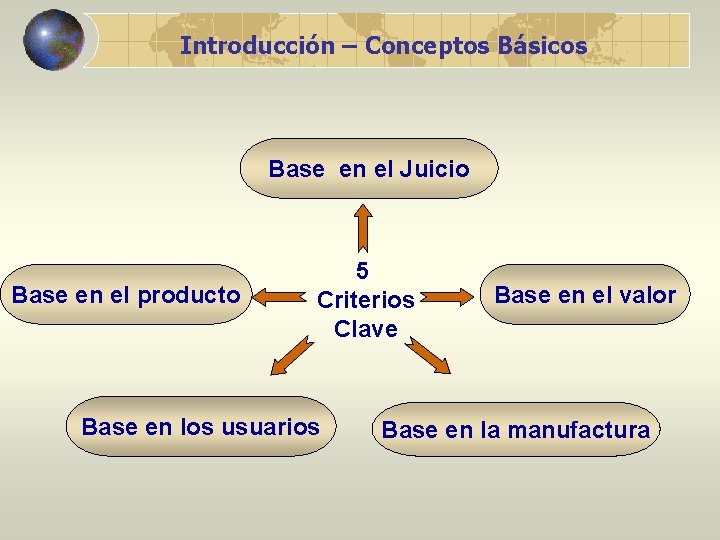 Introducción – Conceptos Básicos

Base en el Juicio

Base en el producto

5
Criterios
Clave

Base en el valor

Base en los usuarios

Base en la manufactura